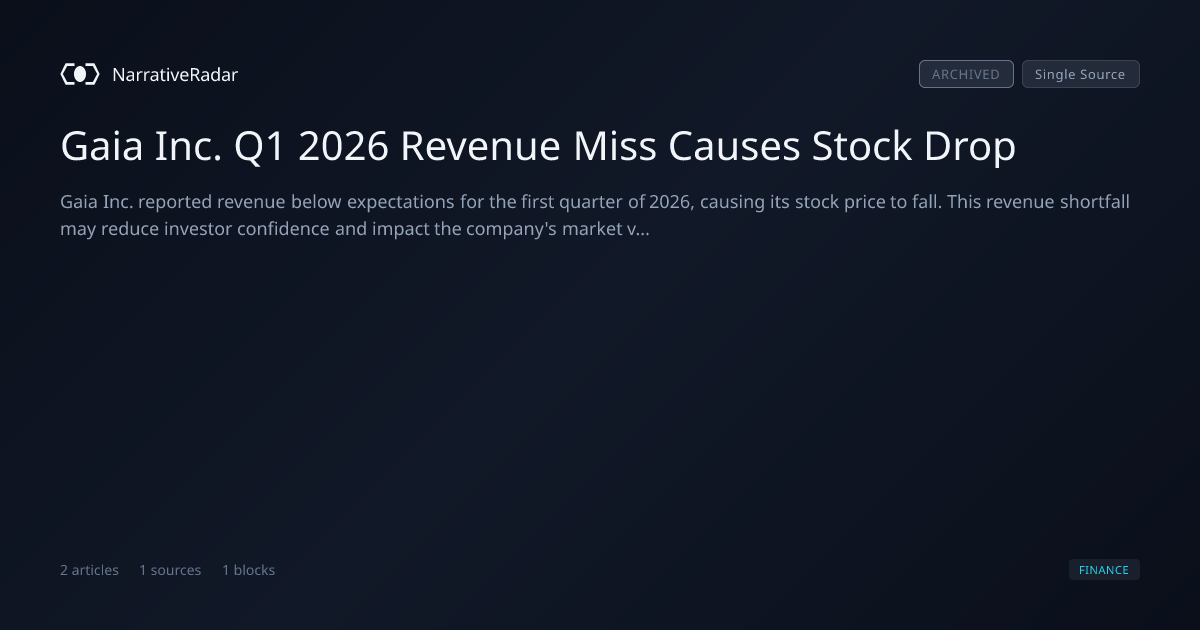 NarrativeRadar

ARCHIVED Single Source

Gaia Inc. Q1 2026 Revenue Miss Causes Stock Drop

Gaia Inc. reported revenue below expectations for the first quarter of 2026, causing its stock price to fall. This revenue shortfall may reduce investor confidence and impact the company's market v...

2 articles 1 sources 1 blocks

FINANCE